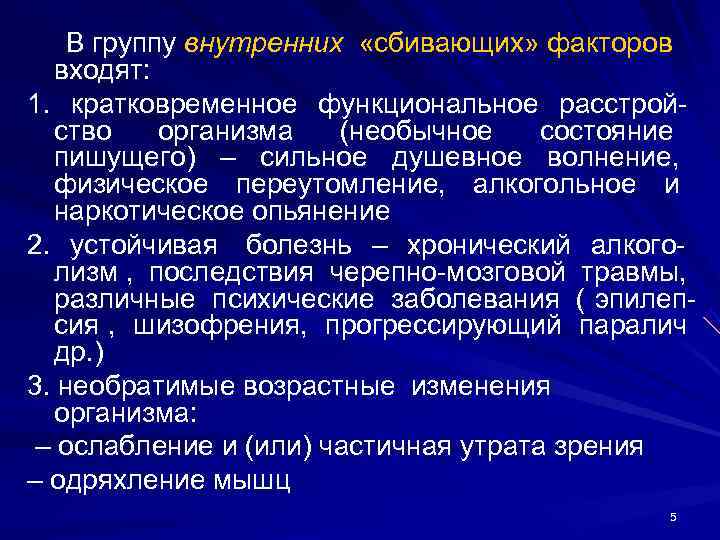 В группу внутренних «сбивающих» факторов входят:

1. кратковременное функциональное расстройство организма (необычное состояние пишущего) – сильное душевное волнение, физическое переутомление, алкогольное и наркотическое опьянение

2. устойчивая болезнь – хронический алкоголизм , последствия черепно-мозговой травмы, различные психические заболевания ( эпилепсия , шизофрения, прогрессирующий паралич др.)

3. необратимые возрастные изменения организма:

– ослабление и (или) частичная утрата зрения

– одряхление мышц

5